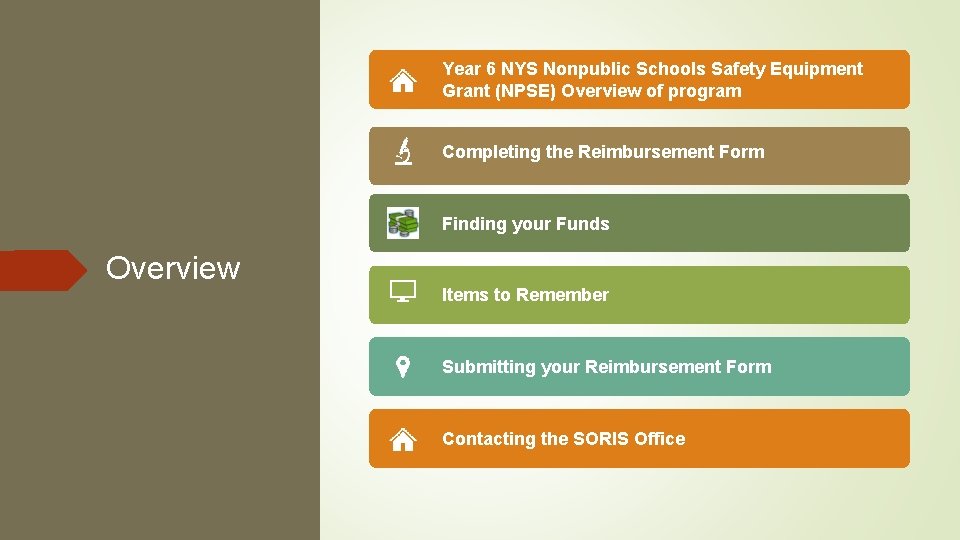 Overview

Year 6 NYS Nonpublic Schools Safety Equipment Grant (NPSE) Overview of program

Completing the Reimbursement Form

Finding your Funds

Items to Remember

Submitting your Reimbursement Form

Contacting the SORIS Office